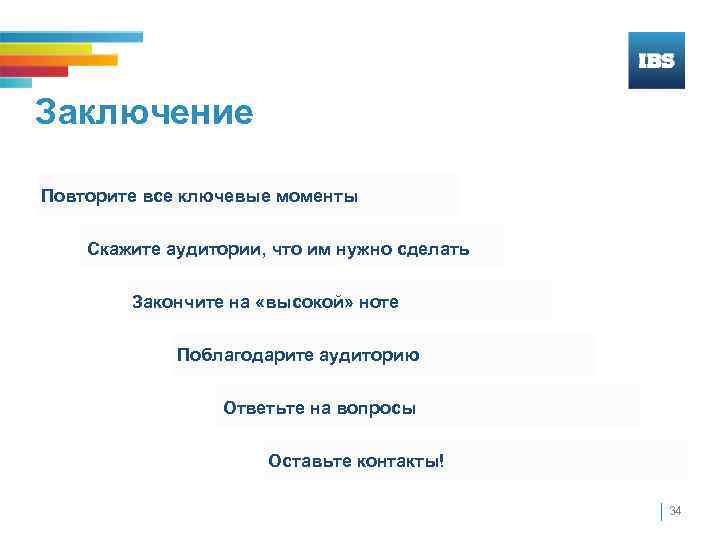 IBS

Заключение

Повторите все ключевые моменты

Скажите аудитории, что им нужно сделать

Закончите на «высокой» ноте

Поблагодарите аудиторию

Ответьте на вопросы

Оставьте контакты!

34